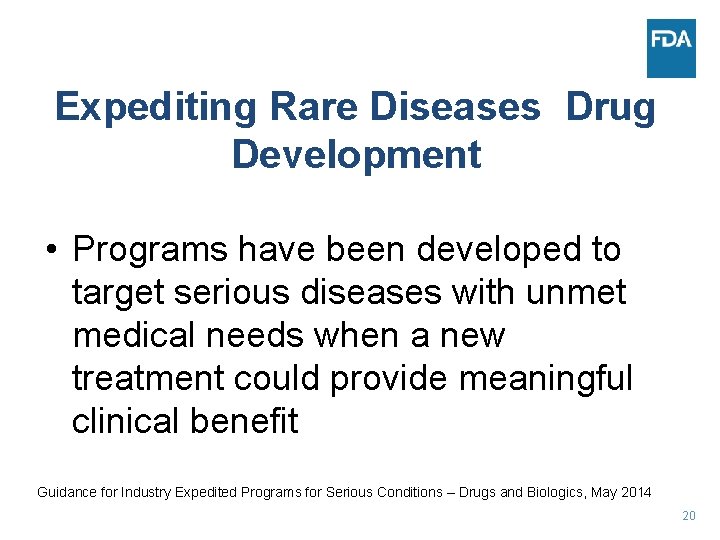 FDA

Expediting Rare Diseases  Drug Development

• Programs have been developed to target serious diseases with unmet medical needs when a new treatment could provide meaningful clinical benefit

Guidance for Industry Expedited Programs for Serious Conditions – Drugs and Biologics, May 2014

20